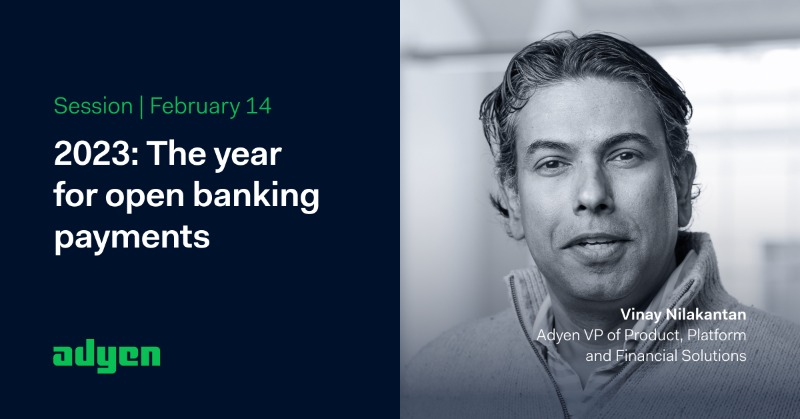 Session | February 14

2023: The year for open banking payments

adyen

Vinay Nilakantan
Adyen VP of Product, Platform and Financial Solutions